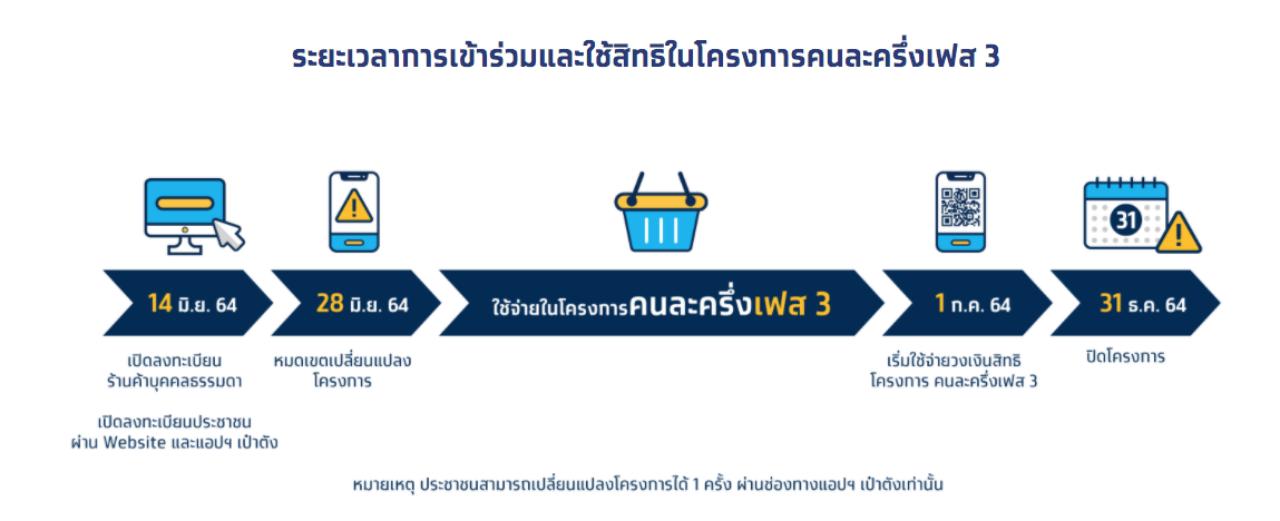 ระยะเวลาการเข้าร่วมและใช้สิทธิในโครงการคนละครึ่งเฟส 3

31

14 มิ.ย. 64

28 มิ.ย. 64

ใช้จ่ายในโครงการคนละครึ่งเฟส 3

1 ก.ค. 64

31 ธ.ค. 64

เปิดลงทะเบียน ร้านค้าบุคคลธรรมดา

เปิดลงทะเบียนประชาชน ผ่าน Website และแอปฯ เป๋าตัง

หมดเขตเปลี่ยนแปลง โครงการ

เริ่มใช้จ่ายวงเงินสิทธิ โครงการ คนละครึ่งเฟส 3

ปิดโครงการ

หมายเหตุ ประชาชนสามารถเปลี่ยนแปลงโครงการได้ 1 ครั้ง ผ่านช่องทางแอปฯ เป๋าตังเท่านั้น